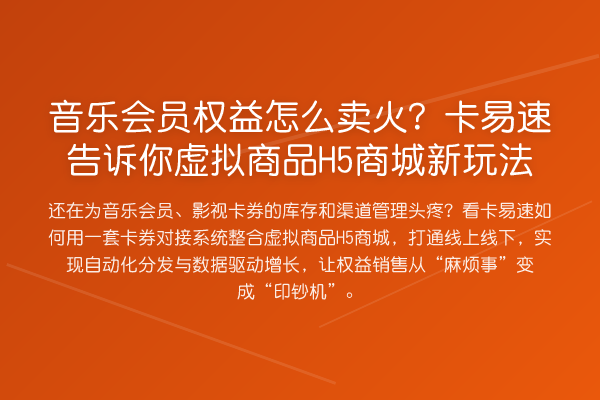 音乐会员权益怎么卖火？卡易速告诉你虚拟商品H5商城新玩法

还在为音乐会员、影视卡券的库存和渠道管理头疼？看卡易速如何用一套卡券对接系统整合虚拟商品H5商城，打通线上线下，实现自动化分发与数据驱动增长，让权益销售从“麻烦事”变成“印钞机”。